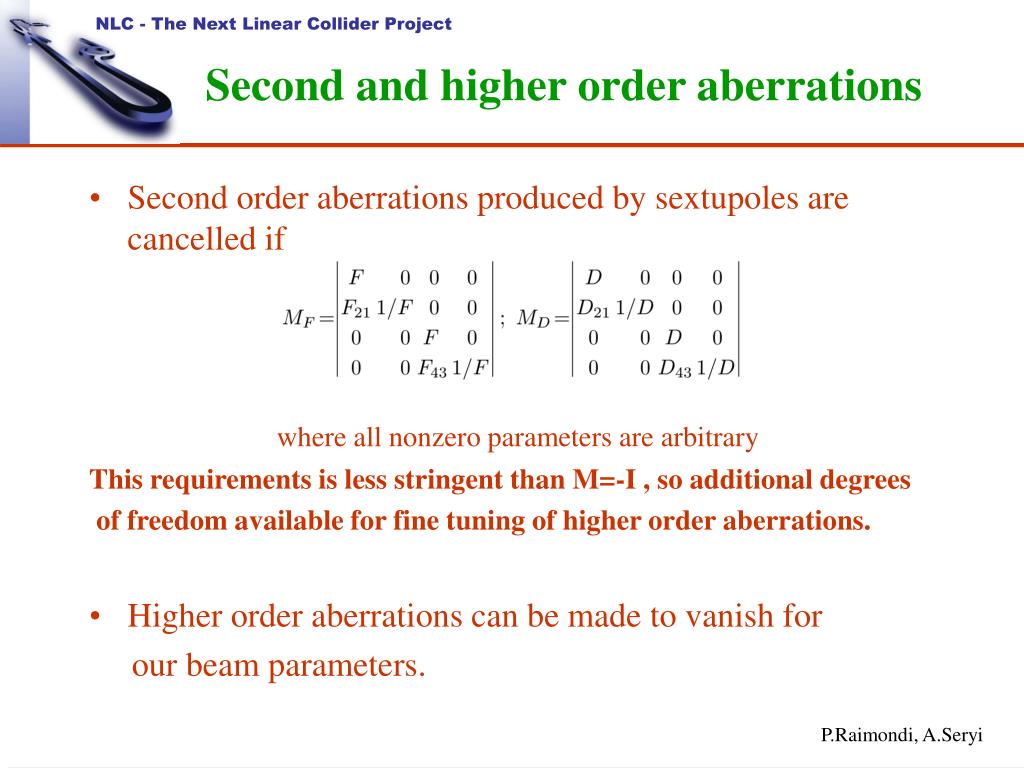 NLC - The Next Linear Collider Project

Second and higher order aberrations

• Second order aberrations produced by sextupoles are cancelled if

$M_F = \begin{vmatrix} F & 0 & 0 & 0 \\ F_{21} & 1/F & 0 & 0 \\ 0 & 0 & F & 0 \\ 0 & 0 & F_{43} & 1/F \end{vmatrix}$ ; $M_D = \begin{vmatrix} D & 0 & 0 & 0 \\ D_{21} & 1/D & 0 & 0 \\ 0 & 0 & D & 0 \\ 0 & 0 & D_{43} & 1/D \end{vmatrix}$

where all nonzero parameters are arbitrary

This requirements is less stringent than M=-I , so additional degrees of freedom available for fine tuning of higher order aberrations.

• Higher order aberrations can be made to vanish for our beam parameters.

P.Raimondi, A.Seryi